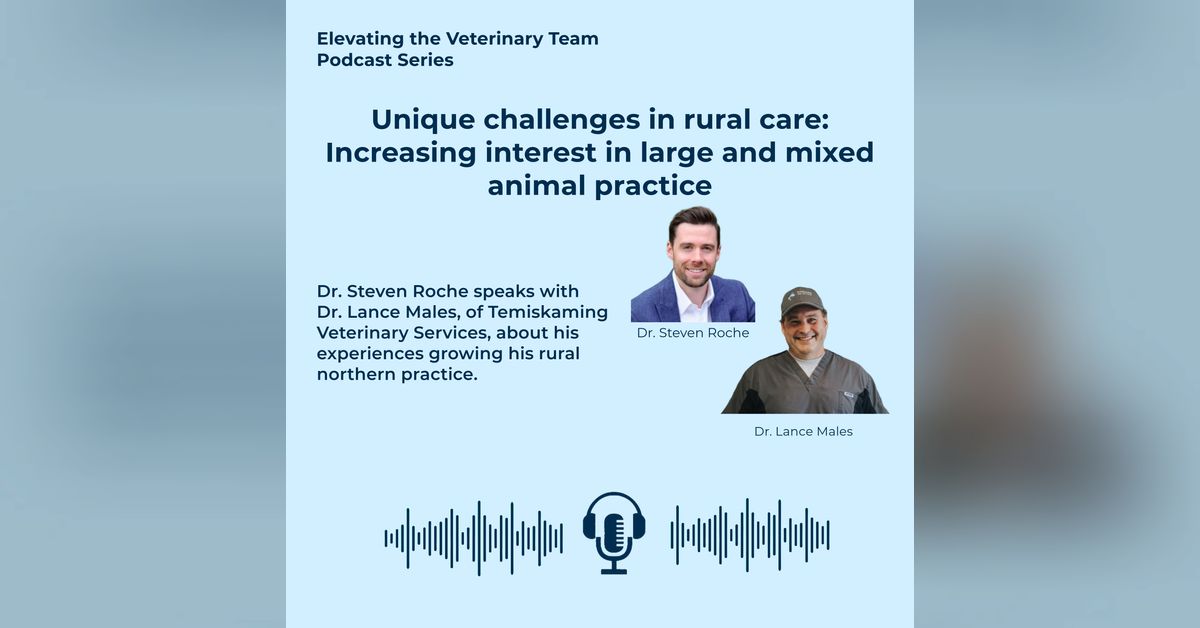 Elevating the Veterinary Team
Podcast Series

Unique challenges in rural care: Increasing interest in large and mixed animal practice

Dr. Steven Roche speaks with Dr. Lance Males, of Temiskaming Veterinary Services, about his experiences growing his rural northern practice.

Dr. Steven Roche

Dr. Lance Males